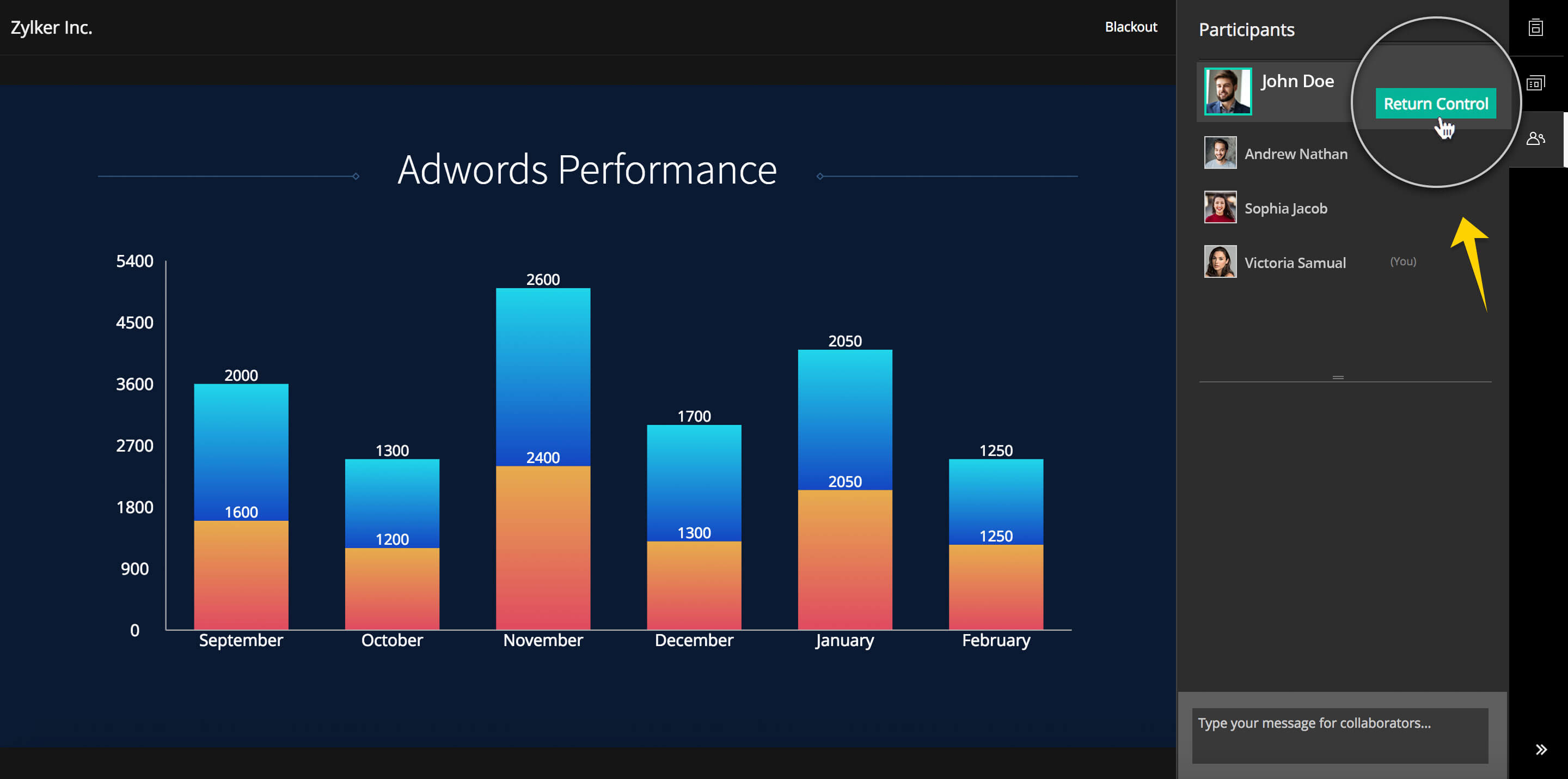 Zylker Inc.

Blackout

Adwords Performance

5400
4500
3600
2700
1800
900
0

2000
1600
1300
1200
2600
2400
1700
1300
2050
2050
1250
1250

September
October
November
December
January
February

Participants

John Doe

Return Control

Andrew Nathan

Sophia Jacob

Victoria Samual (You)

Type your message for collaborators...